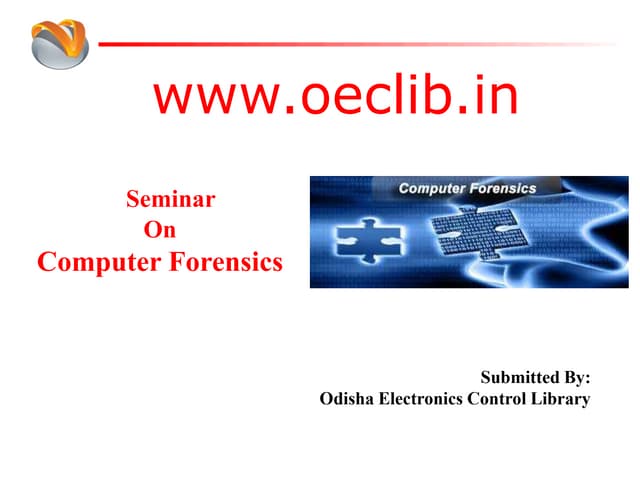 www.oeclib.in

Seminar
On
Computer Forensics

Computer Forensics

Submitted By:
Odisha Electronics Control Library